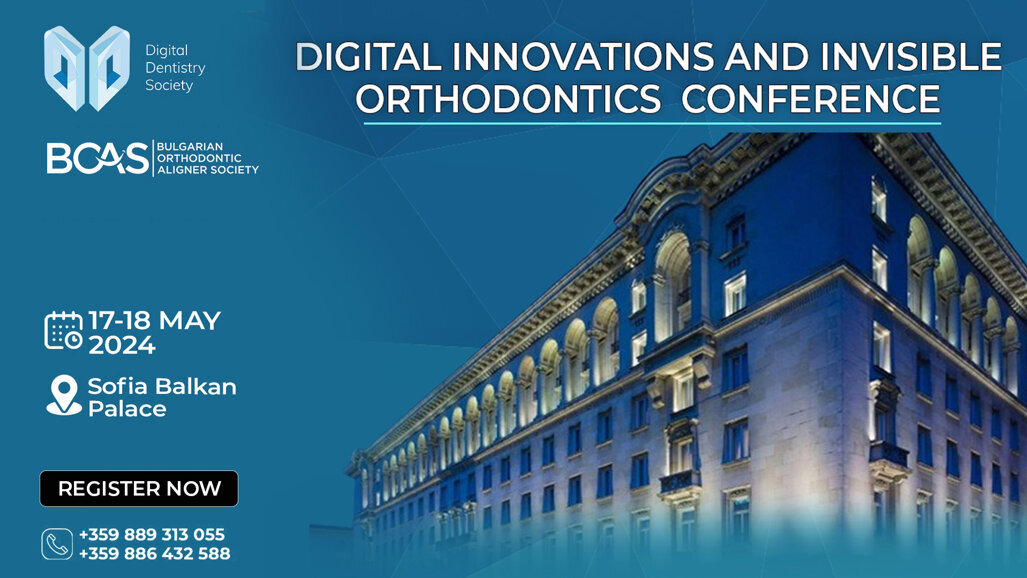 Digital Dentistry Society

BOAS BULGARIAN ORTHODONTIC ALIGNER SOCIETY

DIGITAL INNOVATIONS AND INVISIBLE ORTHODONTICS CONFERENCE

17-18 MAY 2024

Sofia Balkan Palace

REGISTER NOW

+359 889 313 055
+359 886 432 588